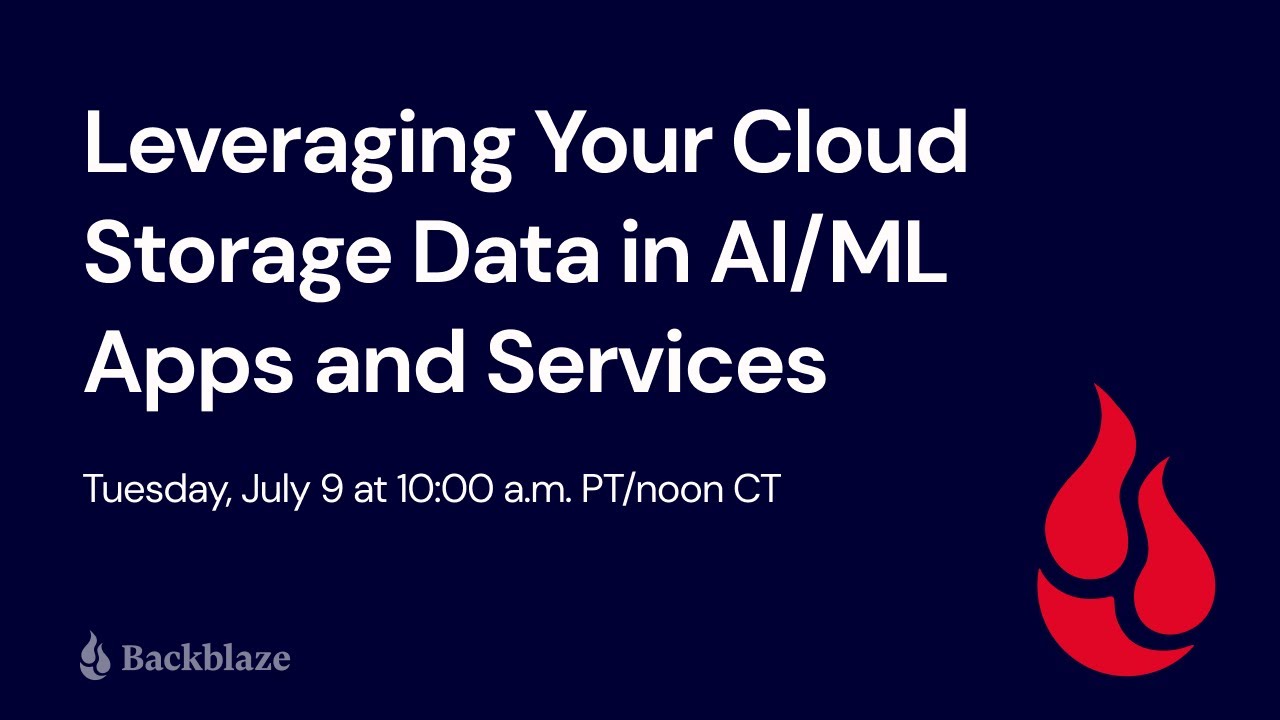 Leveraging Your Cloud Storage Data in AI/ML Apps and Services

Tuesday, July 9 at 10:00 a.m. PT/noon CT

Backblaze